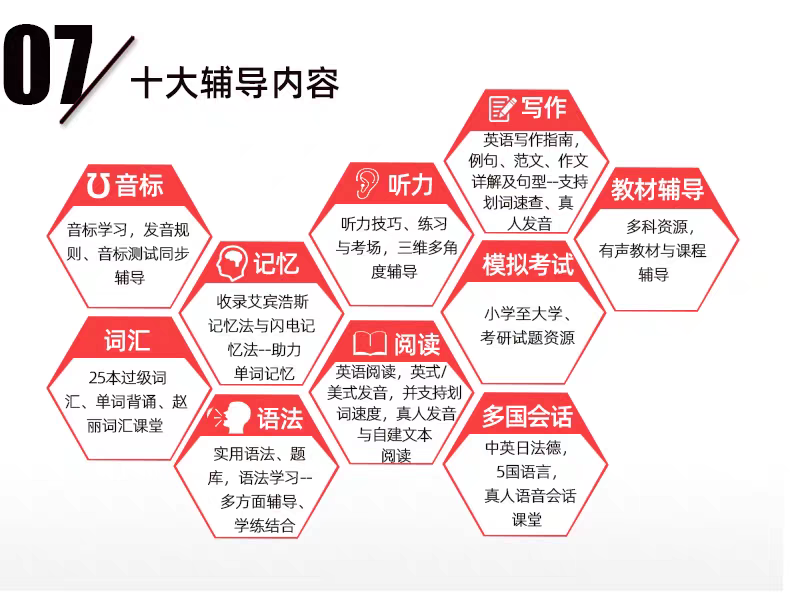 07

十大辅导内容

音标

音标学习，发音规则、音标测试同步辅导

词汇

25本过级词汇、单词背诵、赵丽词汇课堂

记忆

收录艾宾浩斯记忆法与闪电记忆法--助力单词记忆

语法

实用语法、题库，语法学习--多方面辅导、学练结合

听力

听力技巧、练习与考场，三维多角度辅导

阅读

英语阅读，英式/美式发音，并支持划词速度，真人发音与自建文本阅读

写作

英语写作指南，例句、范文、作文详解及句型--支持划词速查、真人发音

模拟考试

小学至大学、考研试题资源

多国会话

中英日法德，5国语言，真人语音会话课堂

教材辅导

多科资源，有声教材与课程辅导